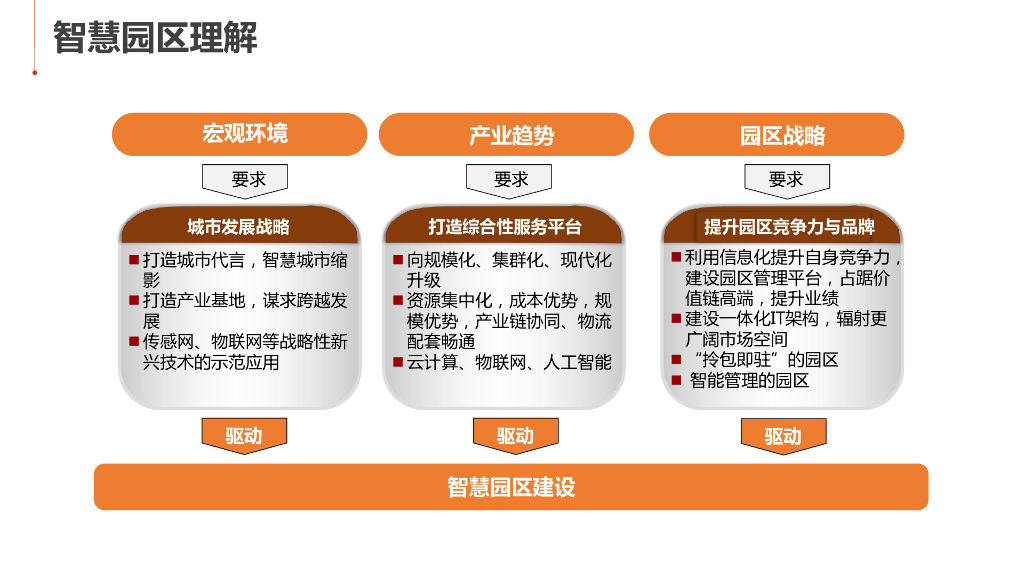 智慧园区理解

宏观环境

要求

城市发展战略

■ 打造城市代言，智慧城市缩影
■ 打造产业基地，谋求跨越发展
■ 传感网、物联网等战略性新兴技术的示范应用

驱动

产业趋势

要求

打造综合性服务平台

■ 向规模化、集群化、现代化升级
■ 资源集中化，成本优势，规模优势，产业链协同、物流配套畅通
■ 云计算、物联网、人工智能

驱动

园区战略

要求

提升园区竞争力与品牌

■ 利用信息化提升自身竞争力，建设园区管理平台，占踞价值链高端，提升业绩
■ 建设一体化IT架构，辐射更广阔市场空间
■ “拎包即驻”的园区
■ 智能管理的园区

驱动

智慧园区建设